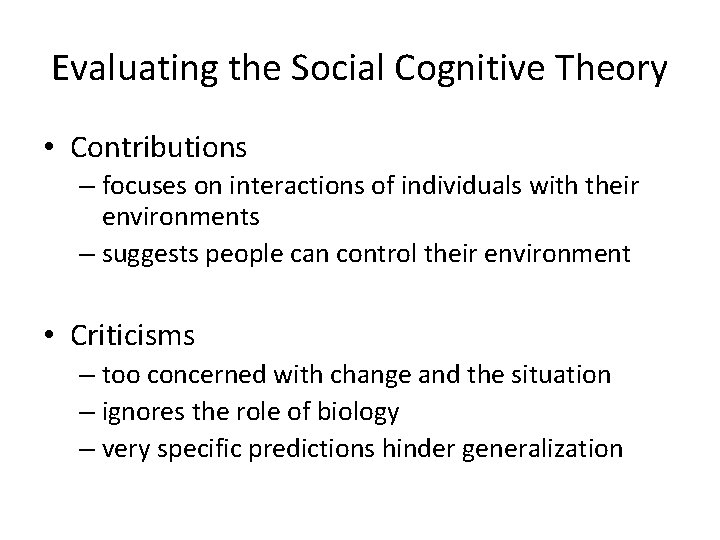 Evaluating the Social Cognitive Theory

• Contributions
– focuses on interactions of individuals with their environments
– suggests people can control their environment

• Criticisms
– too concerned with change and the situation
– ignores the role of biology
– very specific predictions hinder generalization